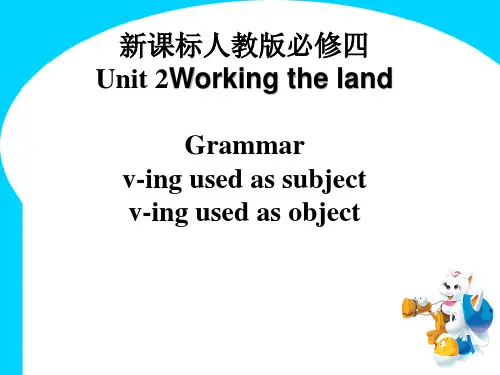 新课标人教版必修四
Unit 2Working the land

Grammar
v-ing used as subject
v-ing used as object